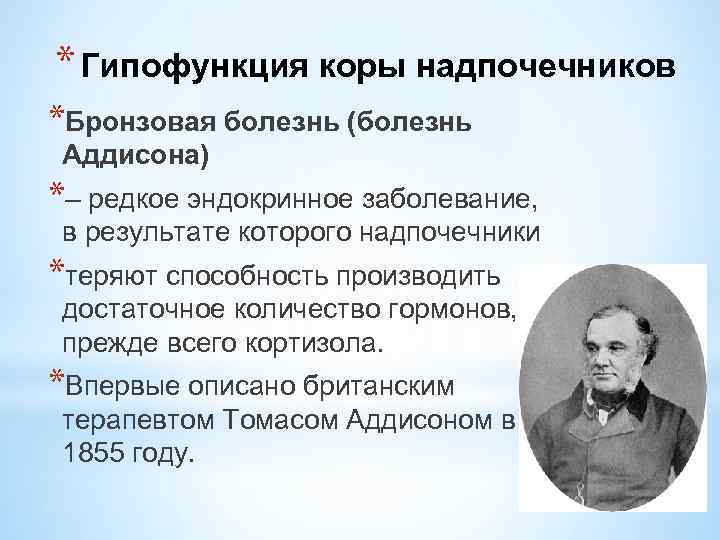 * Гипофункция коры надпочечников

*Бронзовая болезнь (болезнь Аддисона)

*– редкое эндокринное заболевание, в результате которого надпочечники

*теряют способность производить достаточное количество гормонов, прежде всего кортизола.

*Впервые описано британским терапевтом Томасом Аддисоном в 1855 году.